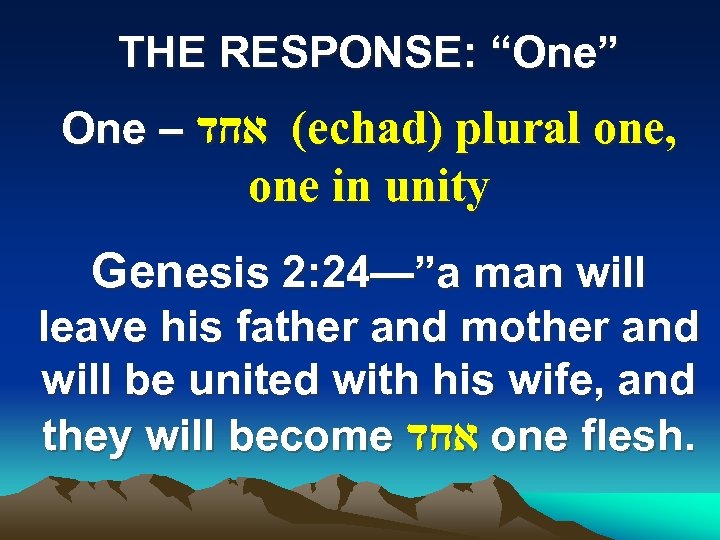 THE RESPONSE: “One”

One – אחד (echad) plural one, one in unity

Genesis 2:24—”a man will leave his father and mother and will be united with his wife, and they will become אחד one flesh.